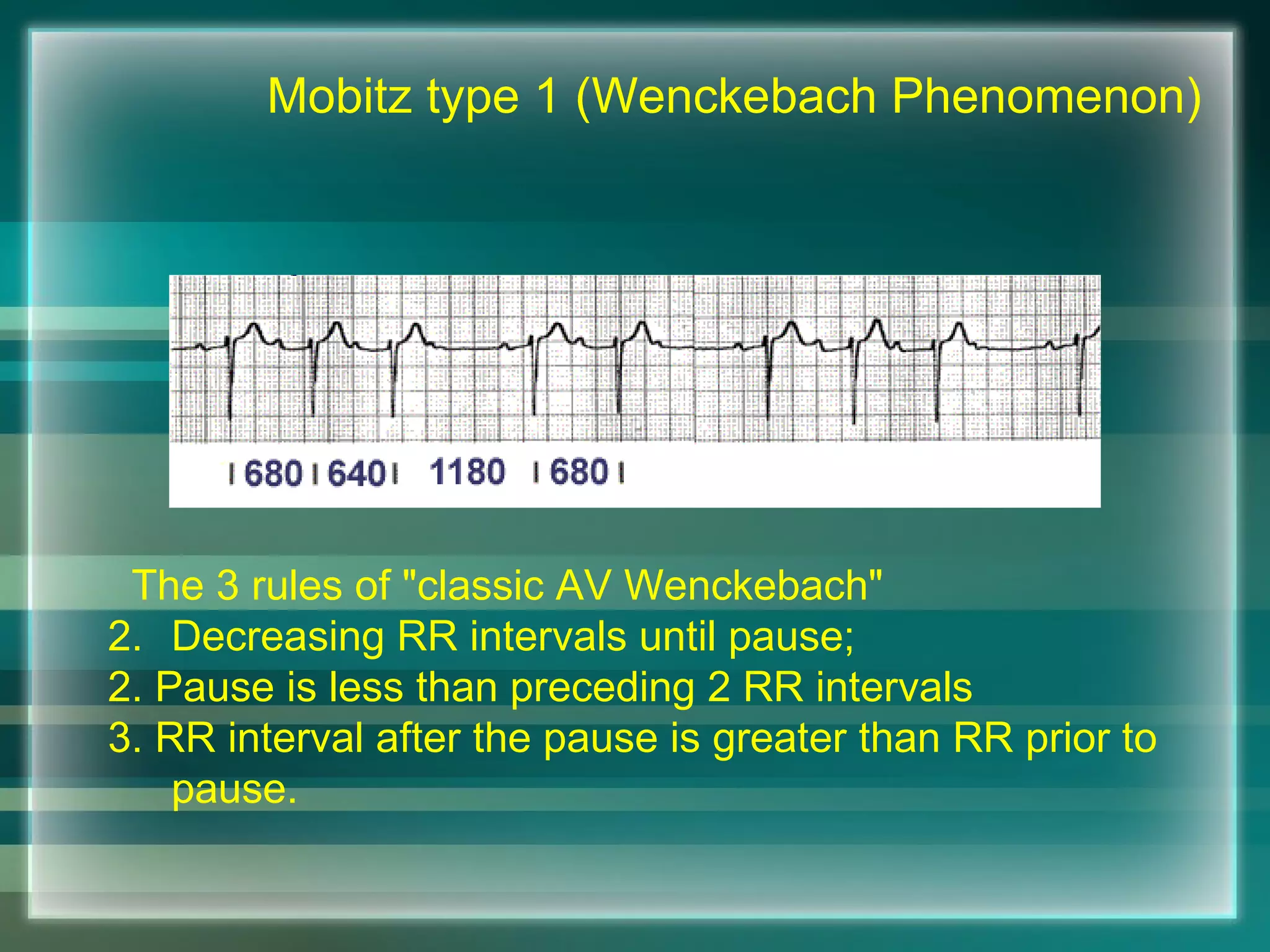 Mobitz type 1 (Wenckebach Phenomenon)

680 640 1180 680

The 3 rules of "classic AV Wenckebach"
2. Decreasing RR intervals until pause;
2. Pause is less than preceding 2 RR intervals
3. RR interval after the pause is greater than RR prior to pause.